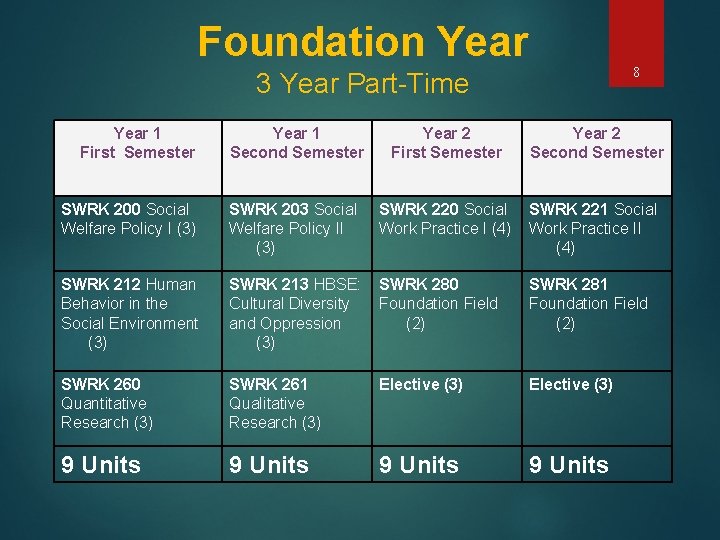 Foundation Year
3 Year Part-Time

8

| Year 1 First Semester | Year 1 Second Semester | Year 2 First Semester | Year 2 Second Semester |
|---|---|---|---|
| SWRK 200 Social Welfare Policy I (3) | SWRK 203 Social Welfare Policy II (3) | SWRK 220 Social Work Practice I (4) | SWRK 221 Social Work Practice II (4) |
| SWRK 212 Human Behavior in the Social Environment (3) | SWRK 213 HBSE: Cultural Diversity and Oppression (3) | SWRK 280 Foundation Field (2) | SWRK 281 Foundation Field (2) |
| SWRK 260 Quantitative Research (3) | SWRK 261 Qualitative Research (3) | Elective (3) | Elective (3) |
| 9 Units | 9 Units | 9 Units | 9 Units |